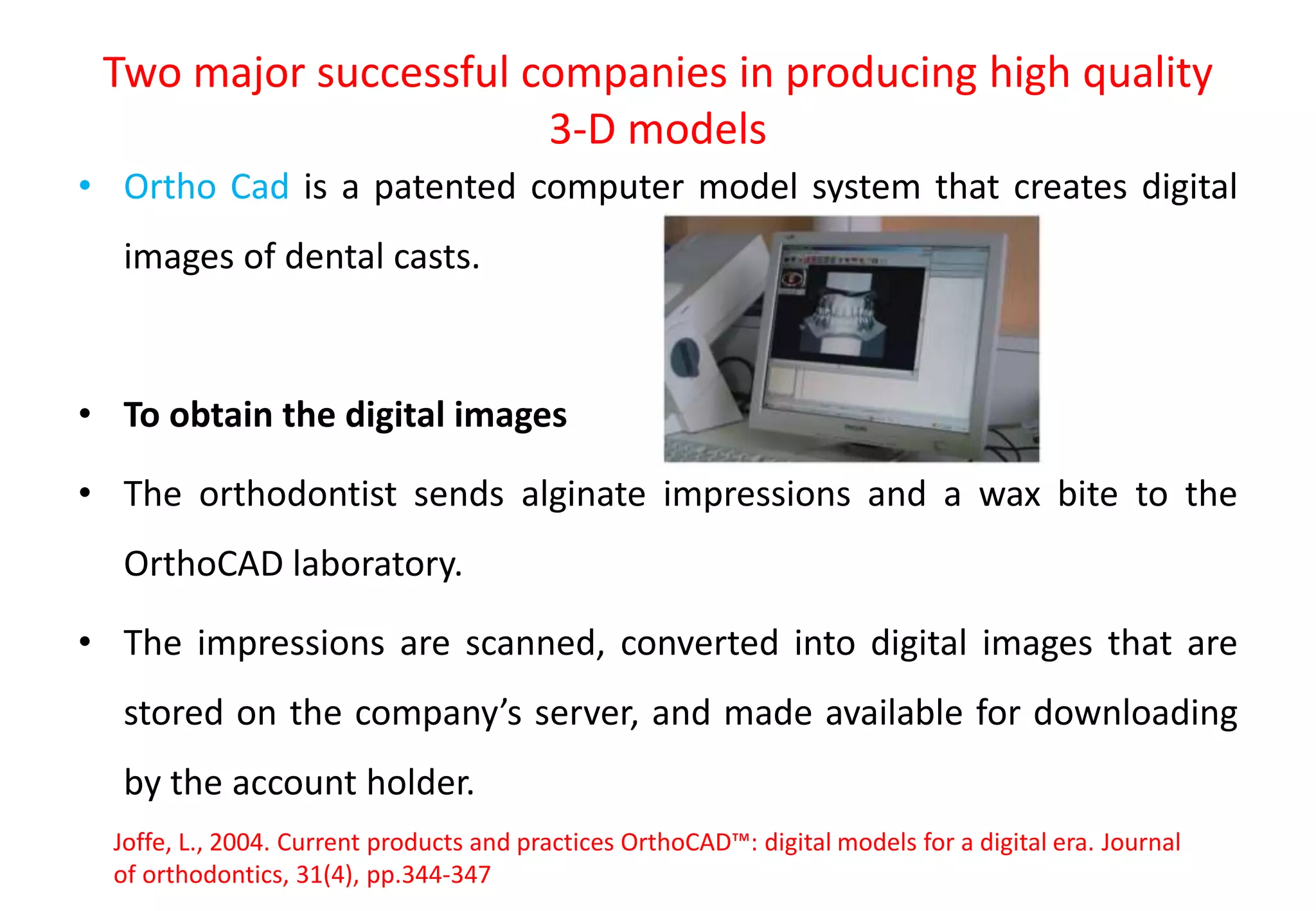 Two major successful companies in producing high quality 3-D models

• Ortho Cad is a patented computer model system that creates digital images of dental casts.

• To obtain the digital images

• The orthodontist sends alginate impressions and a wax bite to the OrthoCAD laboratory.

• The impressions are scanned, converted into digital images that are stored on the company's server, and made available for downloading by the account holder.

Joffe, L., 2004. Current products and practices OrthoCAD™: digital models for a digital era. Journal of orthodontics, 31(4), pp.344-347